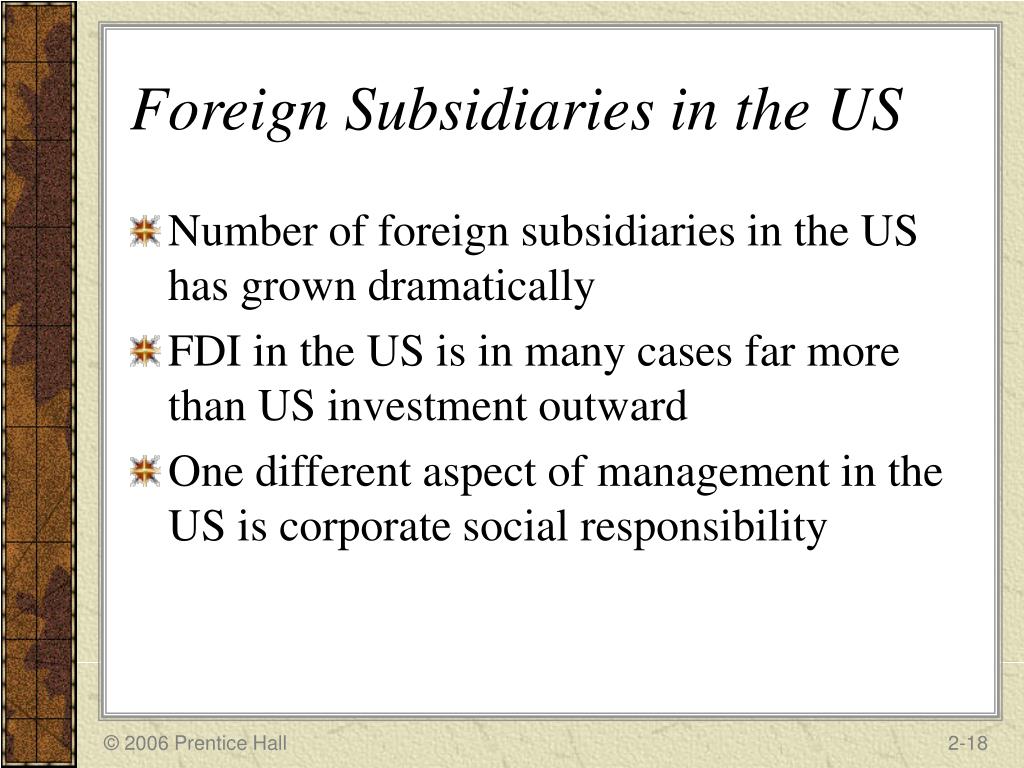 Foreign Subsidiaries in the US

Number of foreign subsidiaries in the US has grown dramatically

FDI in the US is in many cases far more than US investment outward

One different aspect of management in the US is corporate social responsibility

© 2006 Prentice Hall

2-18